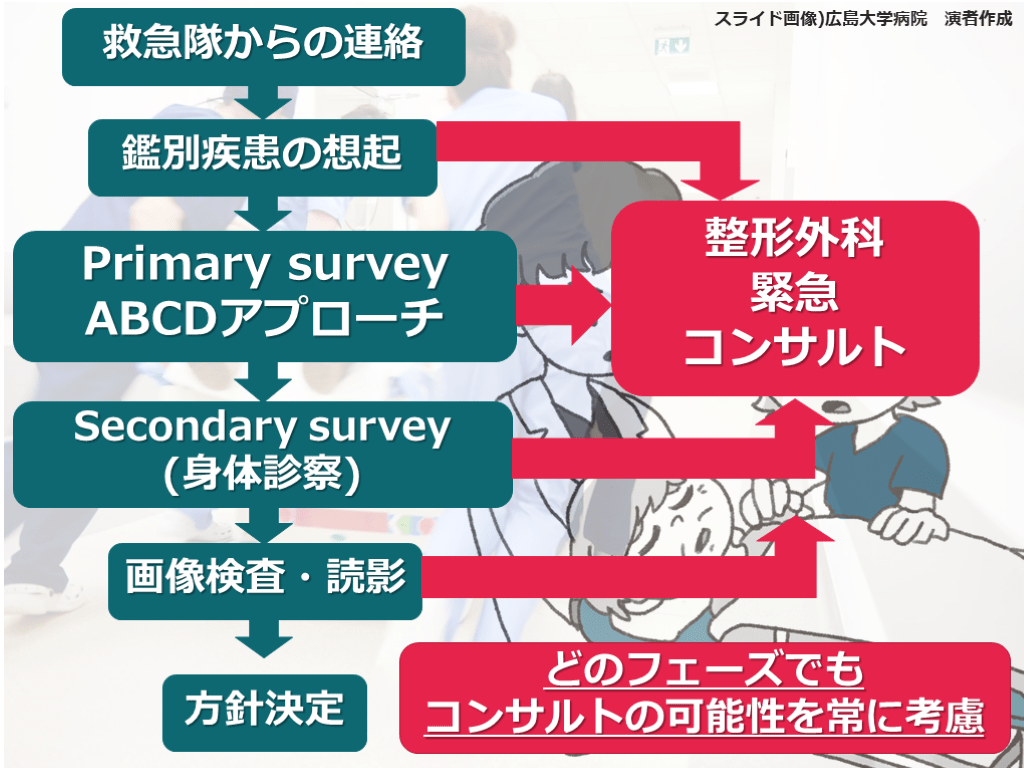 スライド画像)広島大学病院　演者作成

救急隊からの連絡

鑑別疾患の想起

Primary survey
ABCDアプローチ

Secondary survey
(身体診察)

画像検査・読影

方針決定

整形外科
緊急
コンサルト

どのフェーズでも
コンサルトの可能性を常に考慮